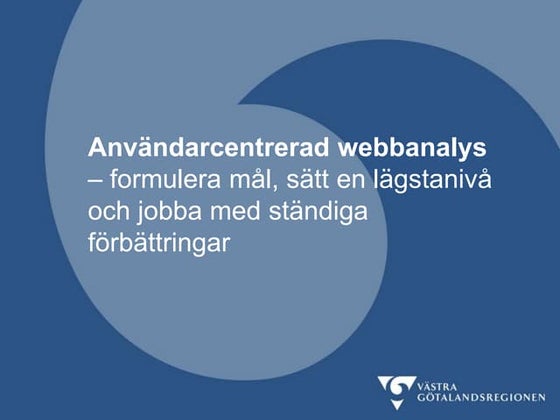 Användarcentrerad webbanalys
– formulera mål, sätt en lägstanivå och jobba med ständiga förbättringar

VÄSTRA
GÖTALANDSREGIONEN